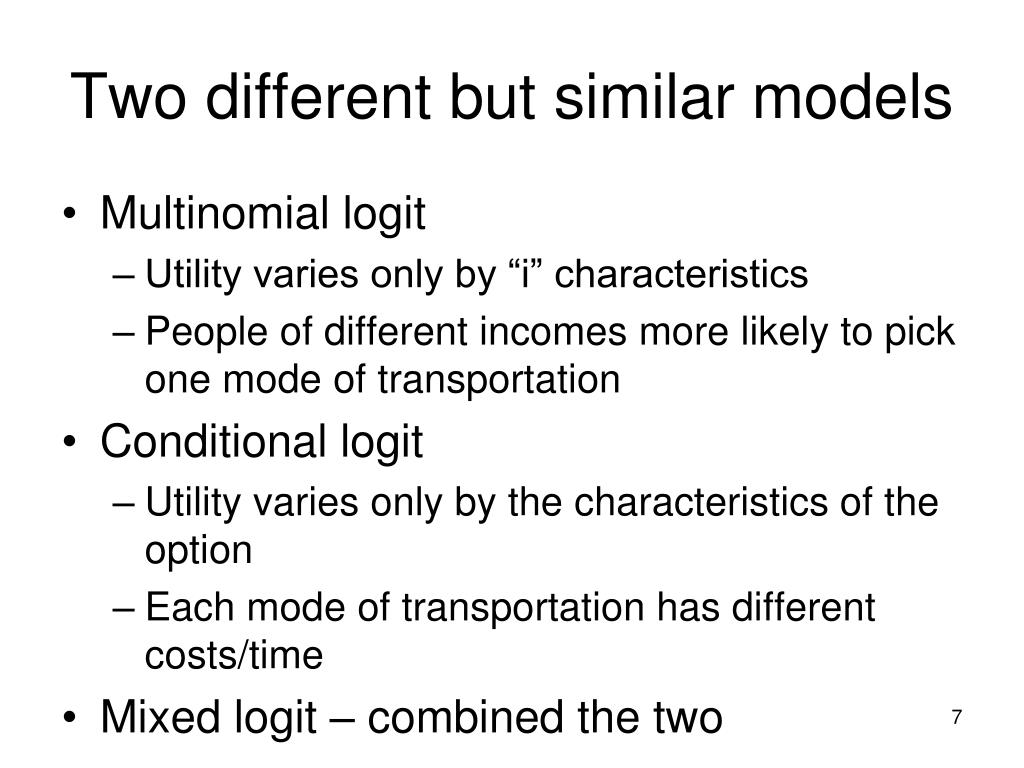 Two different but similar models

• Multinomial logit
– Utility varies only by “i” characteristics
– People of different incomes more likely to pick one mode of transportation
• Conditional logit
– Utility varies only by the characteristics of the option
– Each mode of transportation has different costs/time
• Mixed logit – combined the two

7